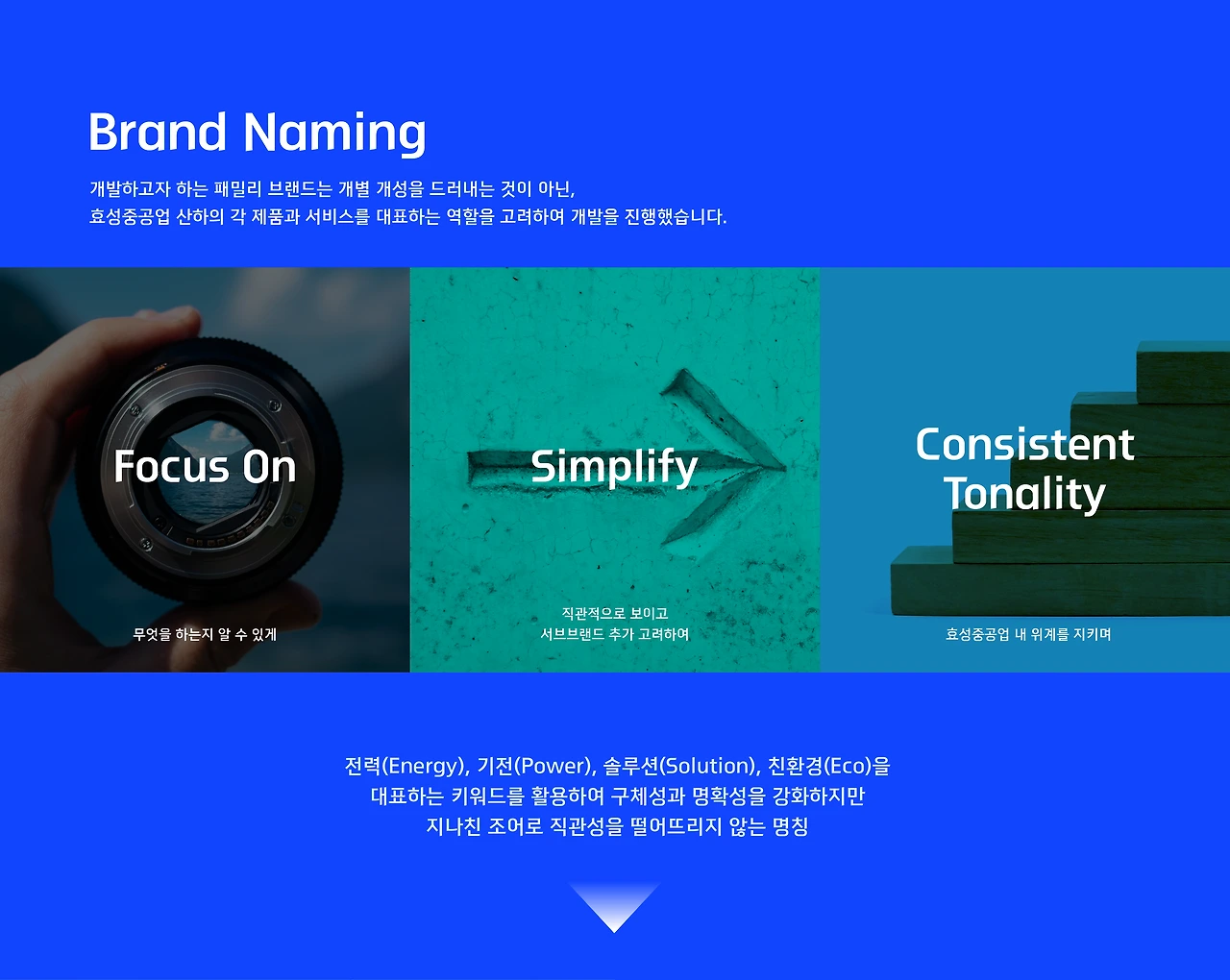 Brand Naming

개발하고자 하는 패밀리 브랜드는 개별 개성을 드러내는 것이 아닌,
효성중공업 산하의 각 제품과 서비스를 대표하는 역할을 고려하여 개발을 진행했습니다.

Focus On

무엇을 하는지 알 수 있게

Simplify

직관적으로 보이고
서브브랜드 추가 고려하여

Consistent Tonality

효성중공업 내 위계를 지키며

전력(Energy), 기전(Power), 솔루션(Solution), 친환경(Eco)을
대표하는 키워드를 활용하여 구체성과 명확성을 강화하지만
지나친 조어로 직관성을 떨어뜨리지 않는 명칭